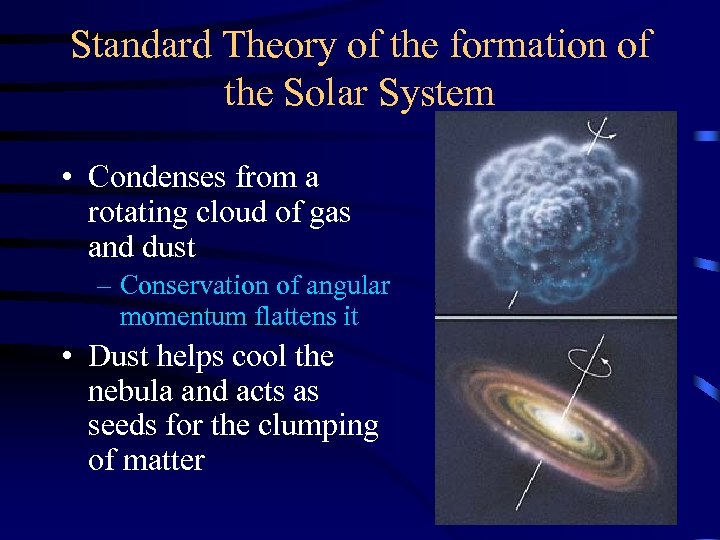 Standard Theory of the formation of the Solar System

• Condenses from a rotating cloud of gas and dust

– Conservation of angular momentum flattens it

• Dust helps cool the nebula and acts as seeds for the clumping of matter